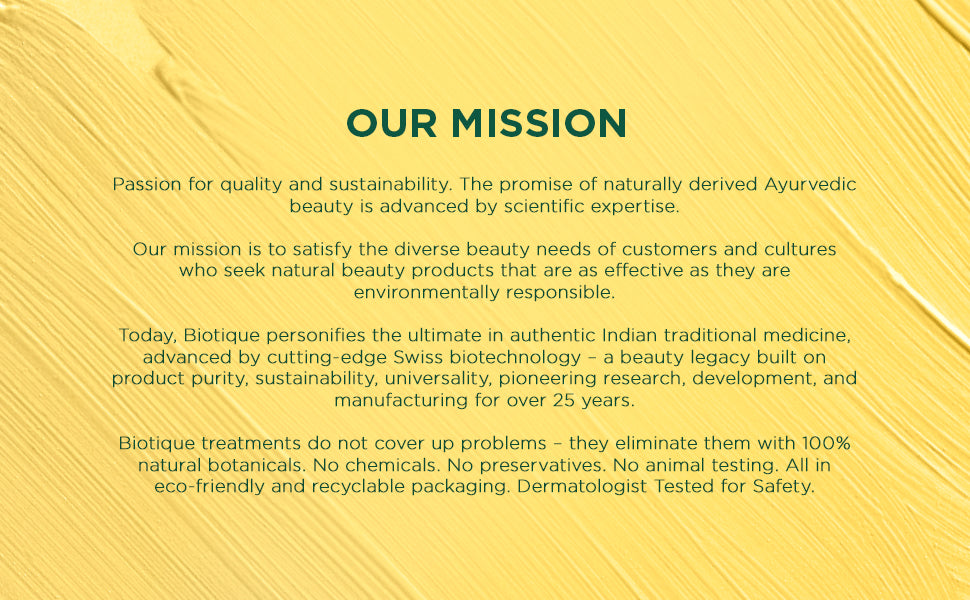 OUR MISSION

Passion for quality and sustainability. The promise of naturally derived Ayurvedic beauty is advanced by scientific expertise.

Our mission is to satisfy the diverse beauty needs of customers and cultures who seek natural beauty products that are as effective as they are environmentally responsible.

Today, Biotique personifies the ultimate in authentic Indian traditional medicine, advanced by cutting-edge Swiss biotechnology – a beauty legacy built on product purity, sustainability, universality, pioneering research, development, and manufacturing for over 25 years.

Biotique treatments do not cover up problems – they eliminate them with 100% natural botanicals. No chemicals. No preservatives. No animal testing. All in eco-friendly and recyclable packaging. Dermatologist Tested for Safety.